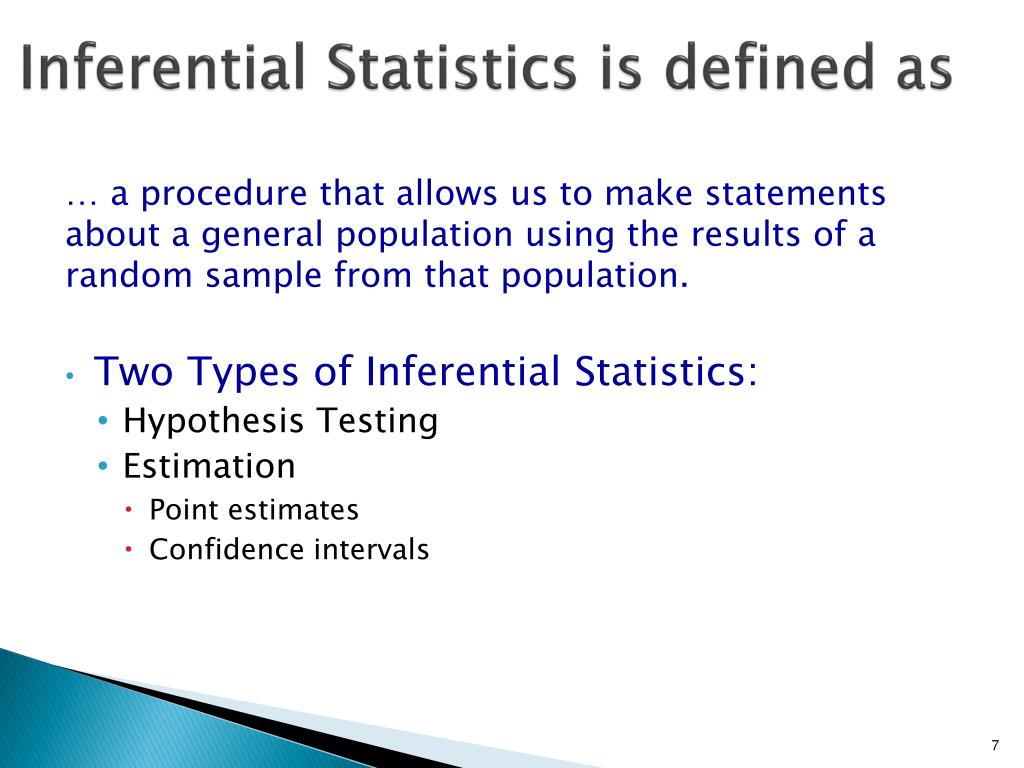 Inferential Statistics is defined as

… a procedure that allows us to make statements about a general population using the results of a random sample from that population.

• Two Types of Inferential Statistics:
  • Hypothesis Testing
  • Estimation
    • Point estimates
    • Confidence intervals

7